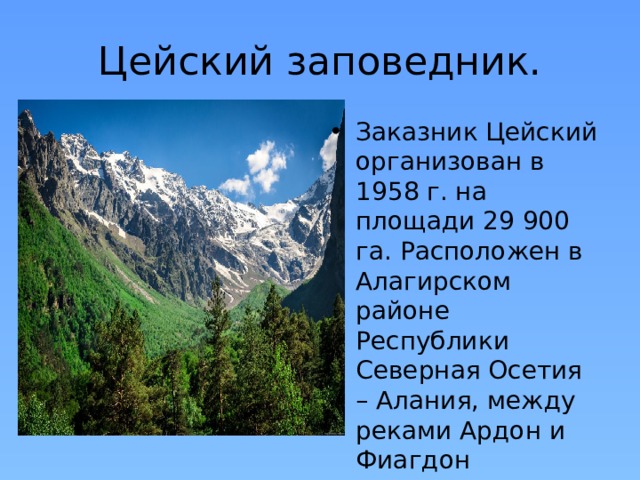 Цейский заповедник.

• Заказник Цейский организован в 1958 г. на площади 29 900 га. Расположен в Алагирском районе Республики Северная Осетия – Алания, между реками Ардон и Фиагдон